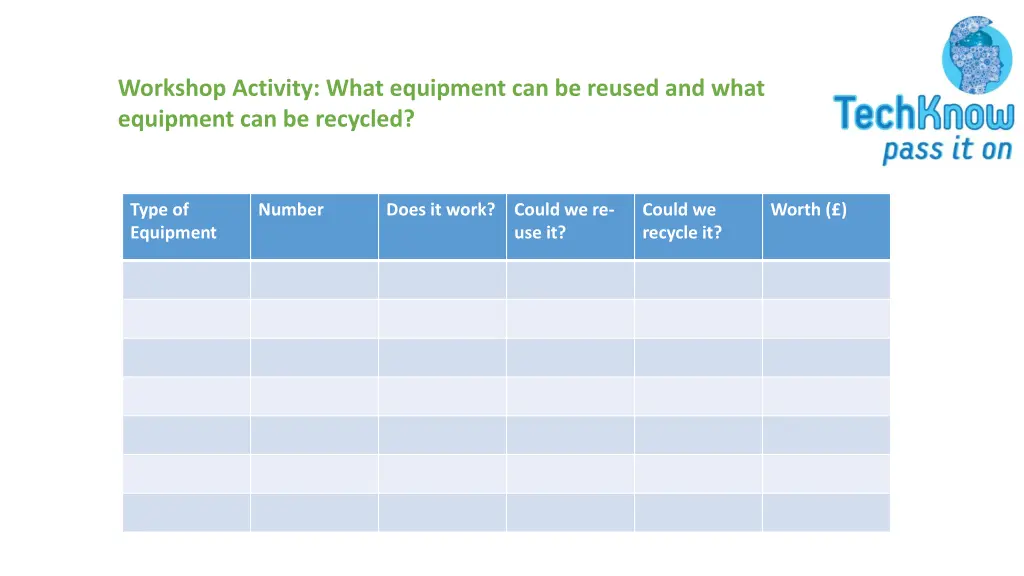 Workshop Activity: What equipment can be reused and what equipment can be recycled?

TechKnow
pass it on

| Type of Equipment | Number | Does it work? | Could we re-use it? | Could we recycle it? | Worth (£) |
|---|---|---|---|---|---|
| | | | | | |
| | | | | | |
| | | | | | |
| | | | | | |
| | | | | | |
| | | | | | |
| | | | | | |